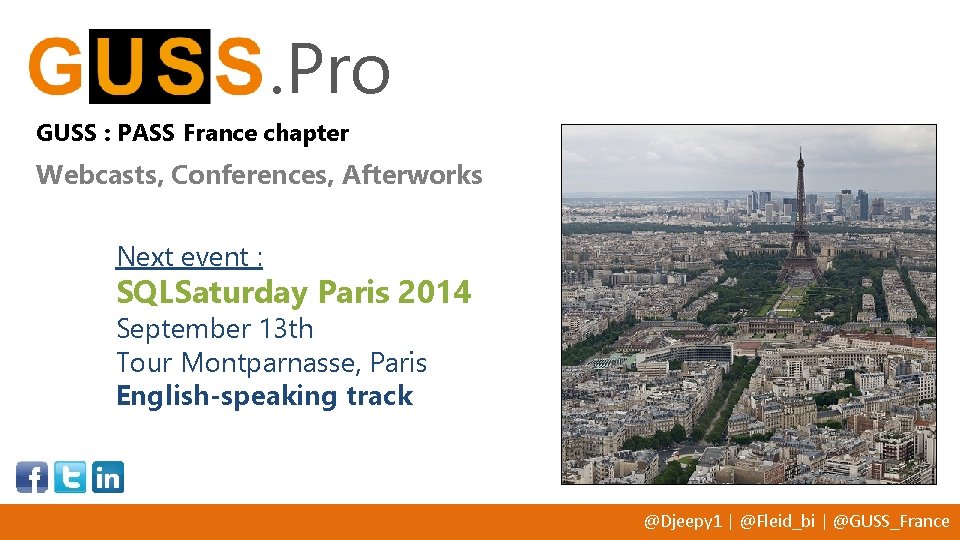 GUSS.Pro

GUSS : PASS France chapter

Webcasts, Conferences, Afterworks

Next event :

SQLSaturday Paris 2014

September 13th

Tour Montparnasse, Paris

English-speaking track

@Djeepy1 | @Fleid_bi | @GUSS_France